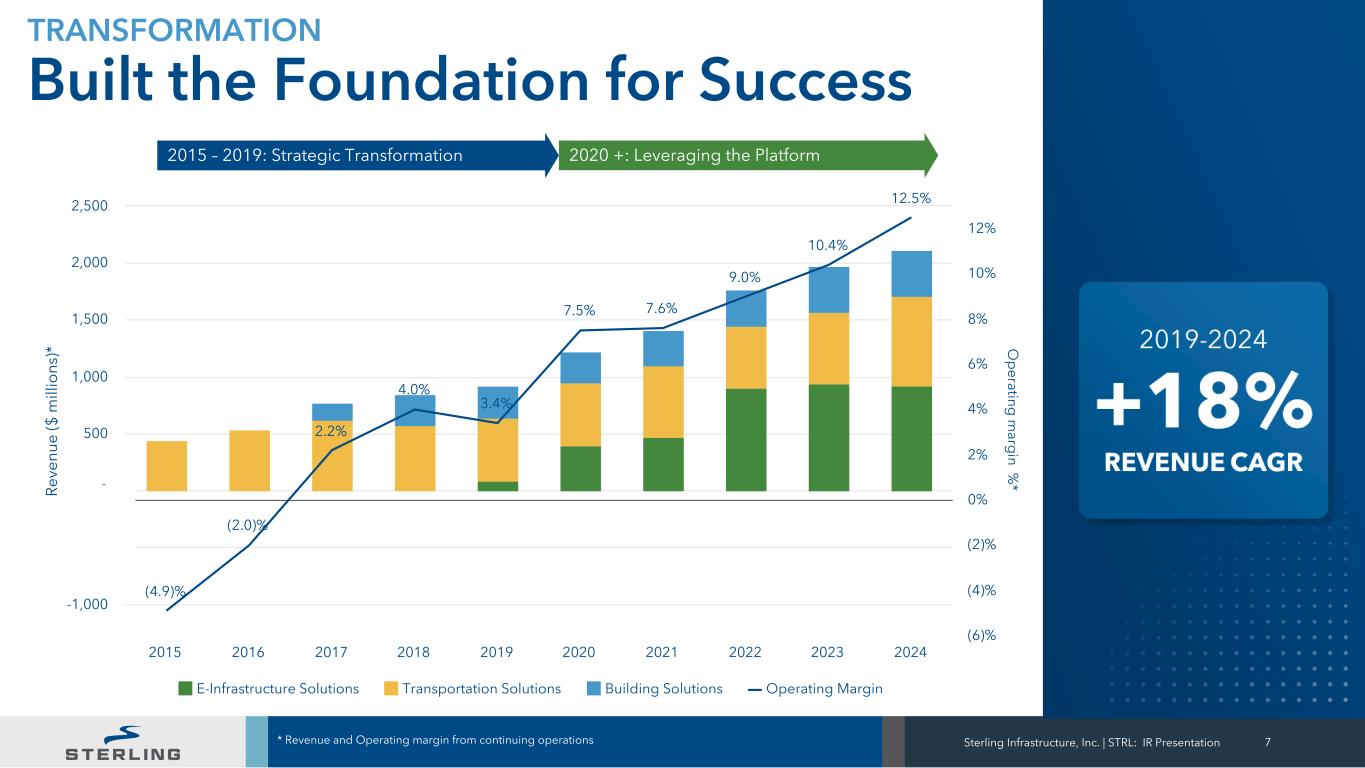 TRANSFORMATION
Built the Foundation for Success

2015 – 2019: Strategic Transformation

2020 +: Leveraging the Platform

Revenue ($ millions)*

2,500
2,000
1,500
1,000
500
-
-1,000

Operating margin %*

12%
10%
8%
6%
4%
2%
0%
(2)%
(4)%
(6)%

(4.9)%
(2.0)%
2.2%
4.0%
3.4%
7.5%
7.6%
9.0%
10.4%
12.5%

2015 2016 2017 2018 2019 2020 2021 2022 2023 2024

E-Infrastructure Solutions Transportation Solutions Building Solutions Operating Margin

2019-2024
+18%
REVENUE CAGR

STERLING

* Revenue and Operating margin from continuing operations

Sterling Infrastructure, Inc. | STRL: IR Presentation 7